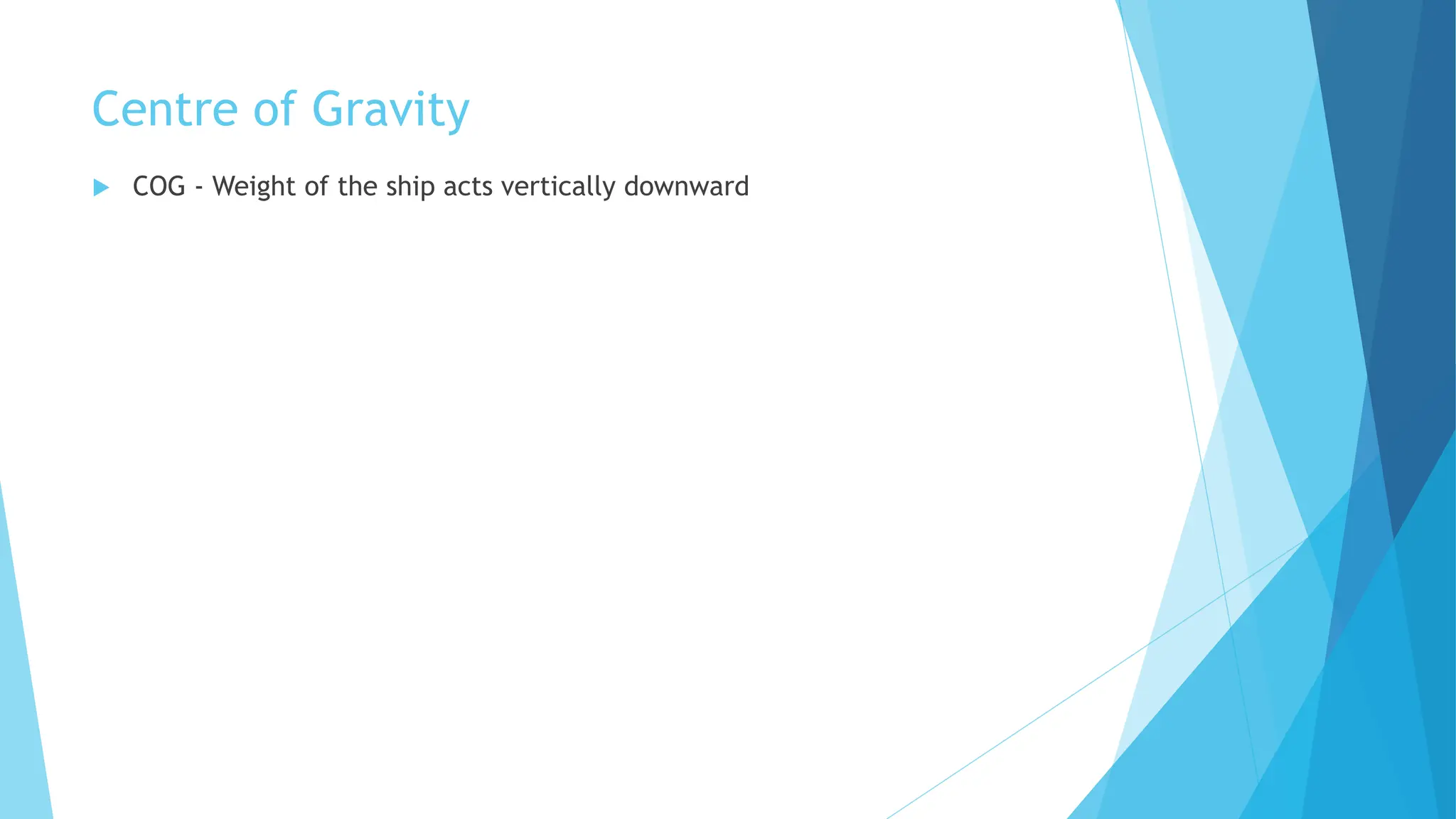 Centre of Gravity

COG - Weight of the ship acts vertically downward